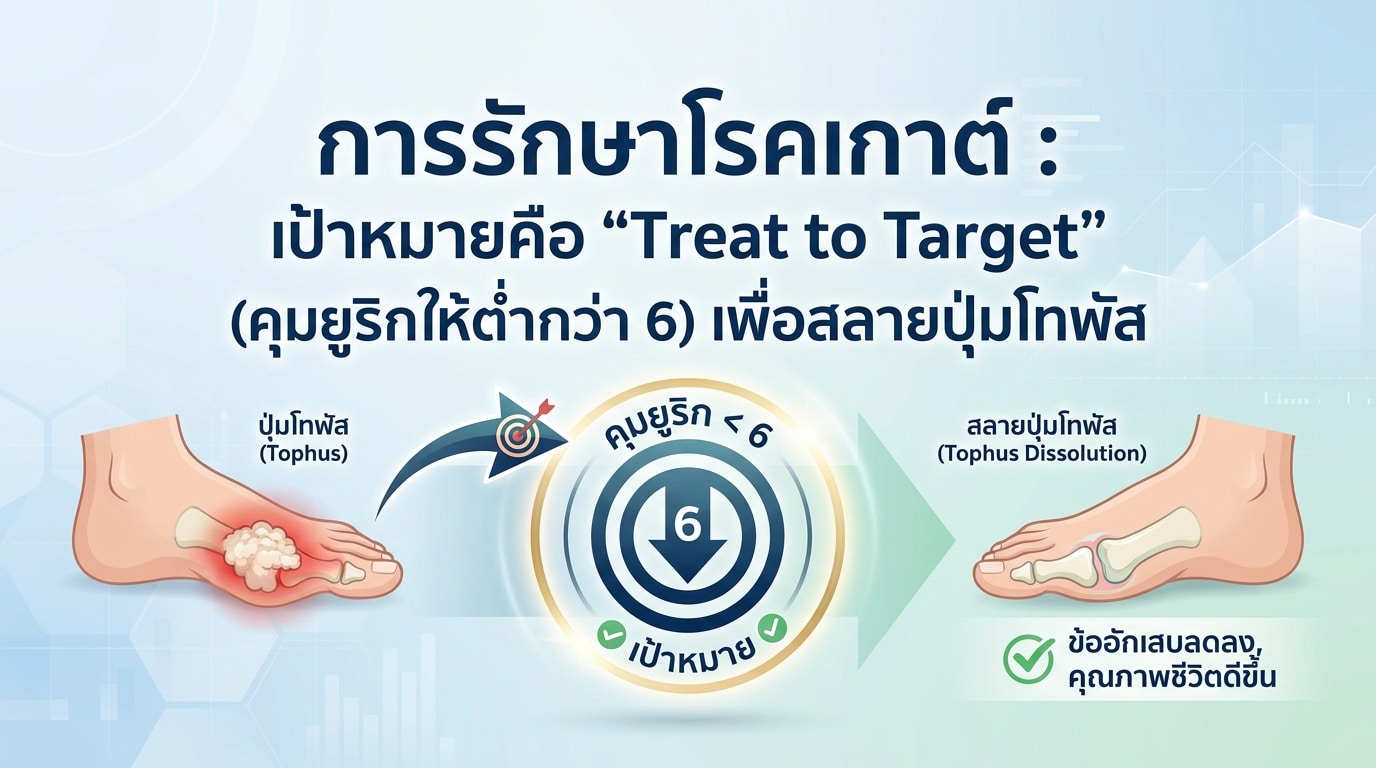 การรักษาโรคเกาต์ :
เป้าหมายคือ “Treat to Target”
(คุมยูริกให้ต่ำกว่า 6) เพื่อสลายปุ่มโทฟัส

ปุ่มโทฟัส
(Tophus)

คุมยูริก < 6

6

เป้าหมาย

สลายปุ่มโทฟัส
(Tophus Dissolution)

ข้ออักเสบลดลง,
คุณภาพชีวิตดีขึ้น